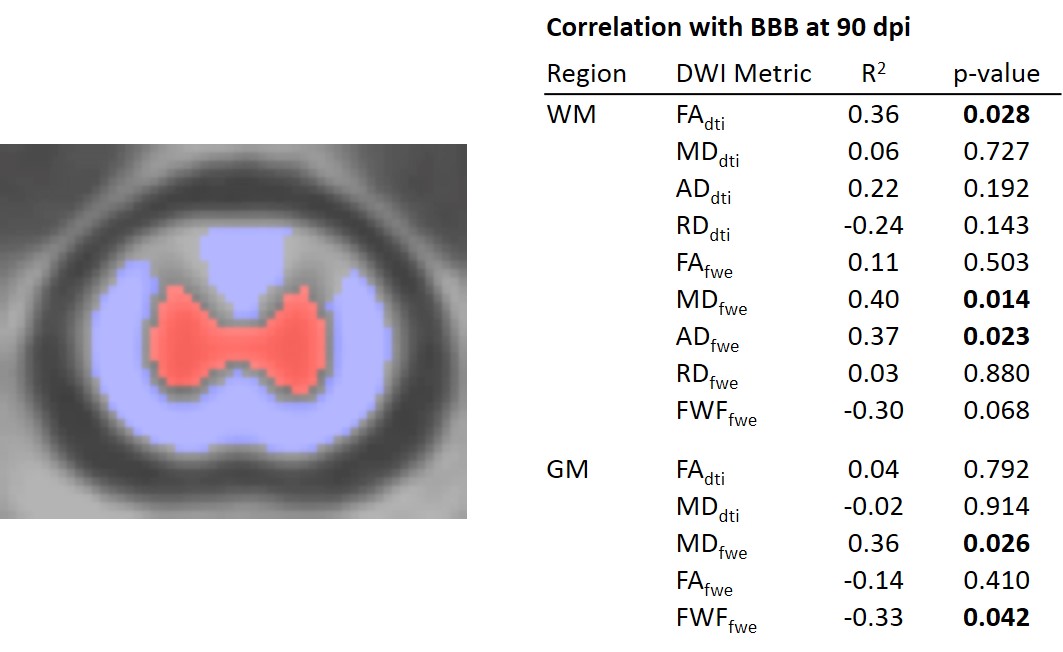 **Correlation with BBB at 90 dpi**

| Region | DWI Metric | $R^2$ | p-value |
|---|---|---|---|
| WM | $FA_{dti}$ | 0.36 | **0.028** |
| | $MD_{dti}$ | 0.06 | 0.727 |
| | $AD_{dti}$ | 0.22 | 0.192 |
| | $RD_{dti}$ | -0.24 | 0.143 |
| | $FA_{fwe}$ | 0.11 | 0.503 |
| | $MD_{fwe}$ | 0.40 | **0.014** |
| | $AD_{fwe}$ | 0.37 | **0.023** |
| | $RD_{fwe}$ | 0.03 | 0.880 |
| | $FWF_{fwe}$ | -0.30 | 0.068 |
| GM | $FA_{dti}$ | 0.04 | 0.792 |
| | $MD_{dti}$ | -0.02 | 0.914 |
| | $MD_{fwe}$ | 0.36 | **0.026** |
| | $FA_{fwe}$ | -0.14 | 0.410 |
| | $FWF_{fwe}$ | -0.33 | **0.042** |